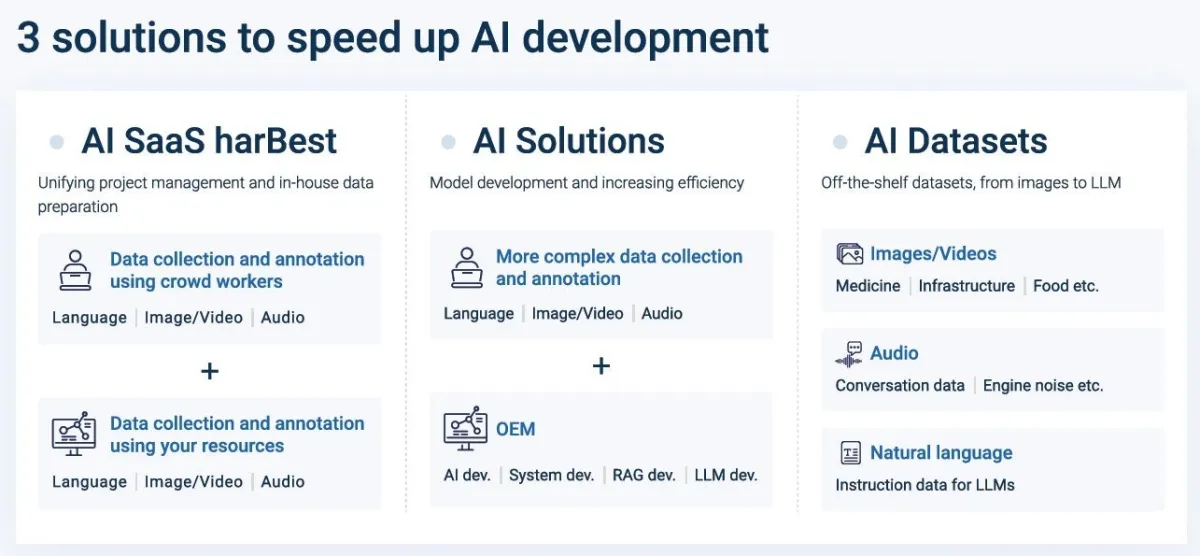 3 solutions to speed up AI development

AI SaaS harBest

Unifying project management and in-house data preparation

Data collection and annotation using crowd workers

Language | Image/Video | Audio

+

Data collection and annotation using your resources

Language | Image/Video | Audio

AI Solutions

Model development and increasing efficiency

More complex data collection and annotation

Language | Image/Video | Audio

+

OEM

AI dev. | System dev. | RAG dev. | LLM dev.

AI Datasets

Off-the-shelf datasets, from images to LLM

Images/Videos

Medicine | Infrastructure | Food etc.

Audio

Conversation data | Engine noise etc.

Natural language

Instruction data for LLMs